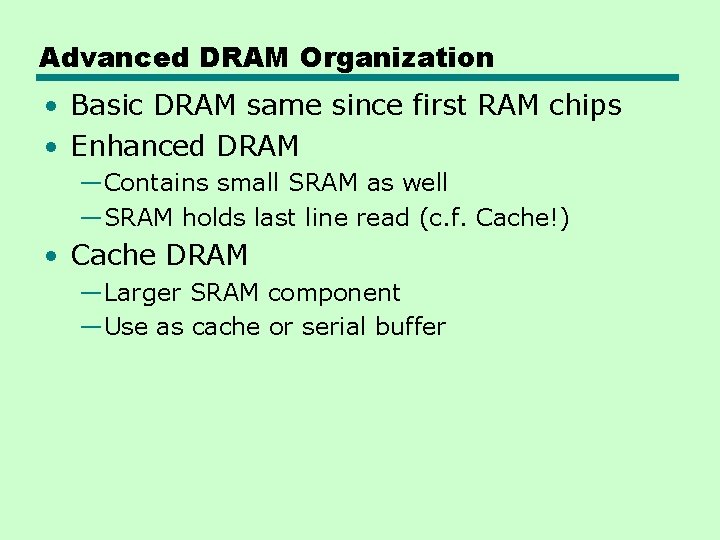 Advanced DRAM Organization

• Basic DRAM same since first RAM chips
• Enhanced DRAM
—Contains small SRAM as well
—SRAM holds last line read (c.f. Cache!)
• Cache DRAM
—Larger SRAM component
—Use as cache or serial buffer